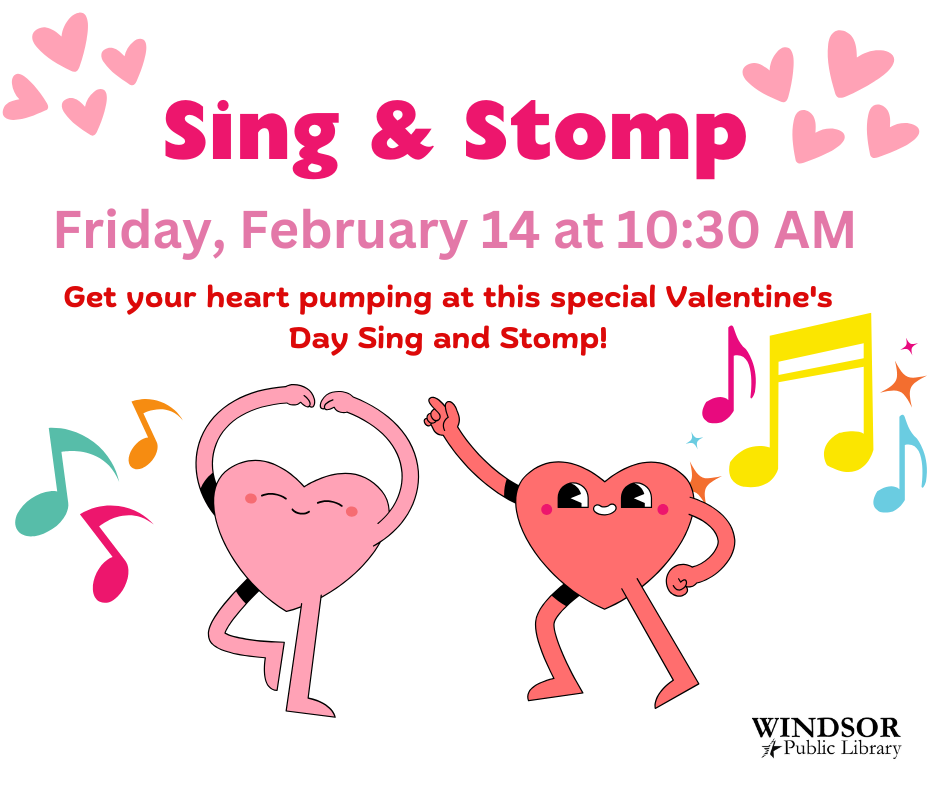 Sing & Stomp

Friday, February 14 at 10:30 AM

Get your heart pumping at this special Valentine's Day Sing and Stomp!

WINDSOR
Public Library